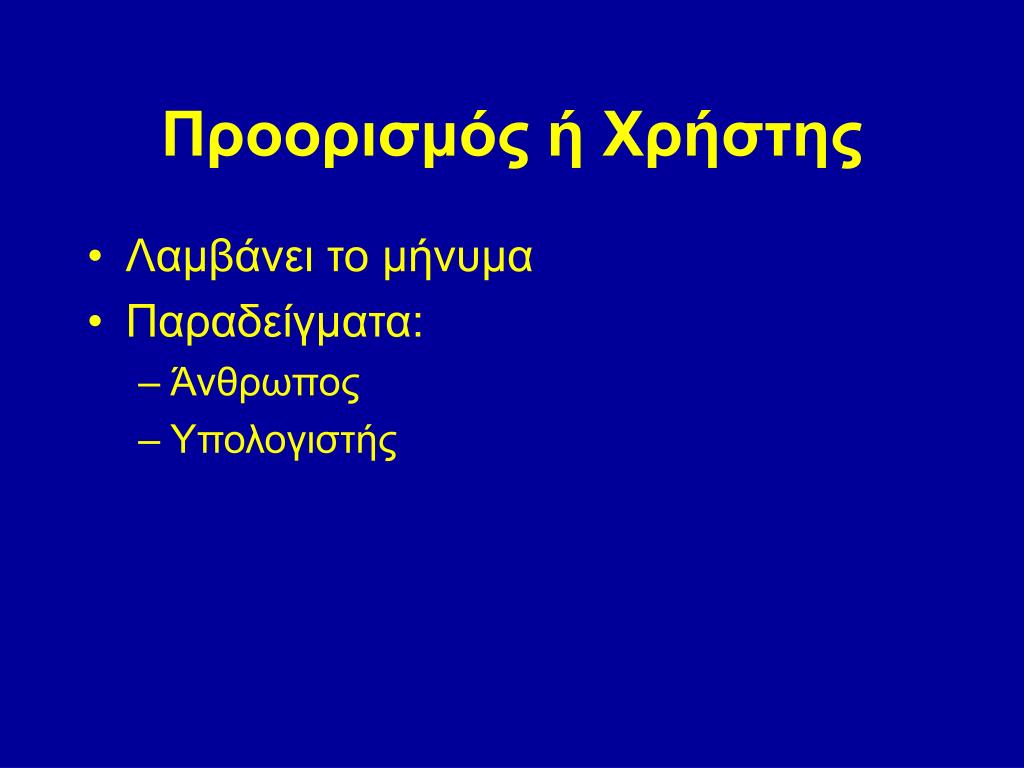 Προορισμός ή Χρήστης

• Λαμβάνει το μήνυμα
• Παραδείγματα:
– Άνθρωπος
– Υπολογιστής